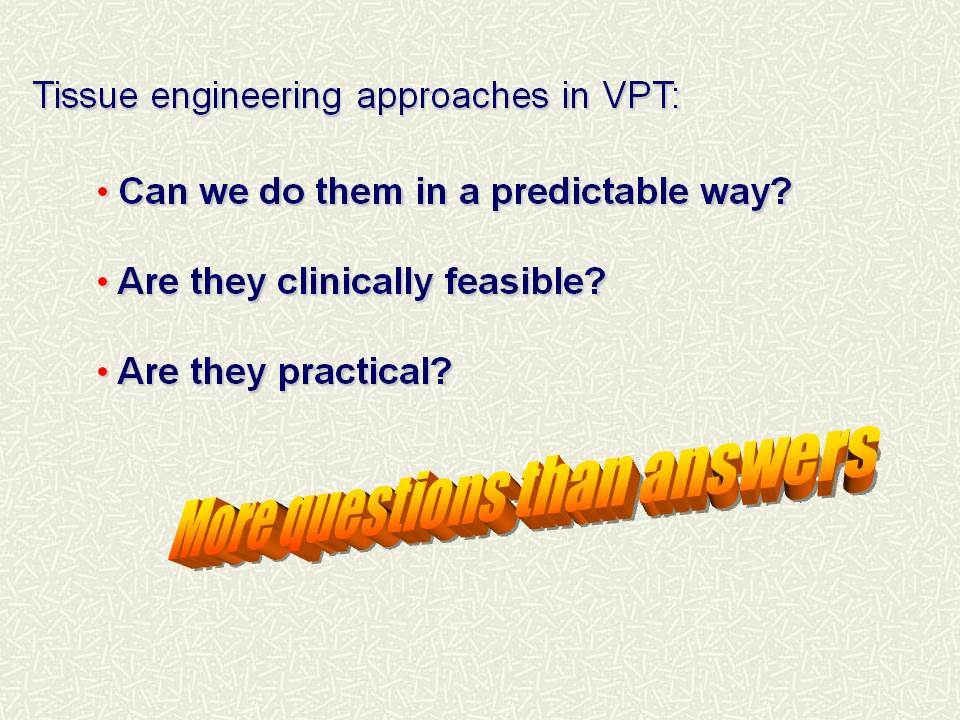 Tissue engineering approaches in VPT:

• Can we do them in a predictable way?

• Are they clinically feasible?

• Are they practical?

More questions than answers